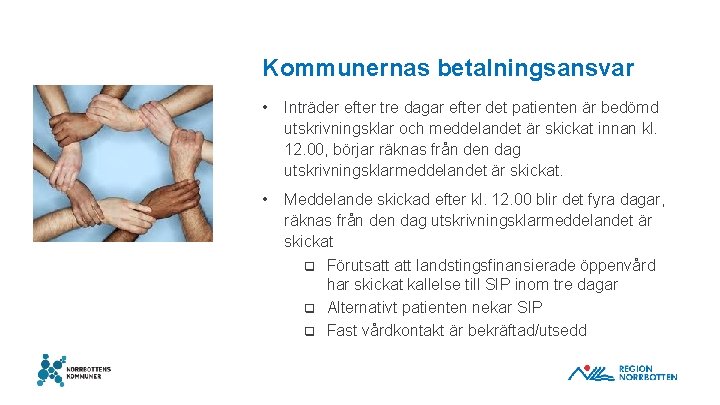 Kommunernas betalningsansvar

• Inträder efter tre dagar efter det patienten är bedömd utskrivningsklar och meddelandet är skickat innan kl. 12.00, börjar räknas från den dag utskrivningsklarmeddelandet är skickat.

• Meddelande skickad efter kl. 12.00 blir det fyra dagar, räknas från den dag utskrivningsklarmeddelandet är skickat

❑ Förutsatt att landstingsfinansierade öppenvård har skickat kallelse till SIP inom tre dagar

❑ Alternativt patienten nekar SIP

❑ Fast vårdkontakt är bekräftad/utsedd

NORRBOTTENS KOMMUNER

REGION NORRBOTTEN